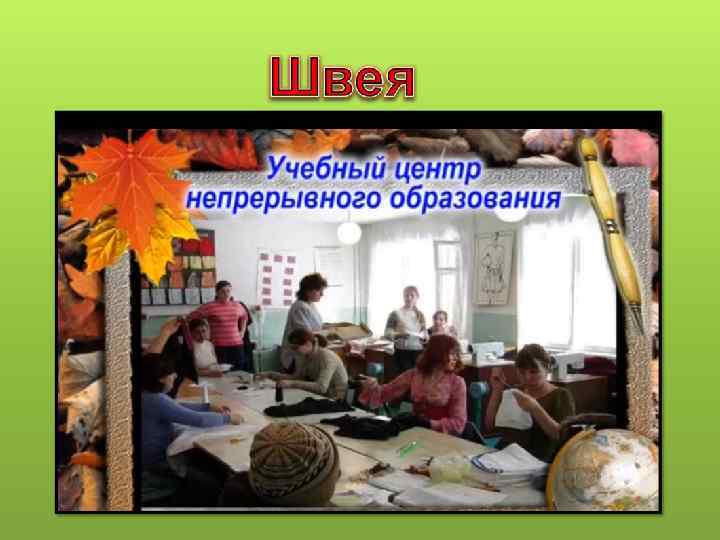 Швея

Учебный центр непрерывного образования